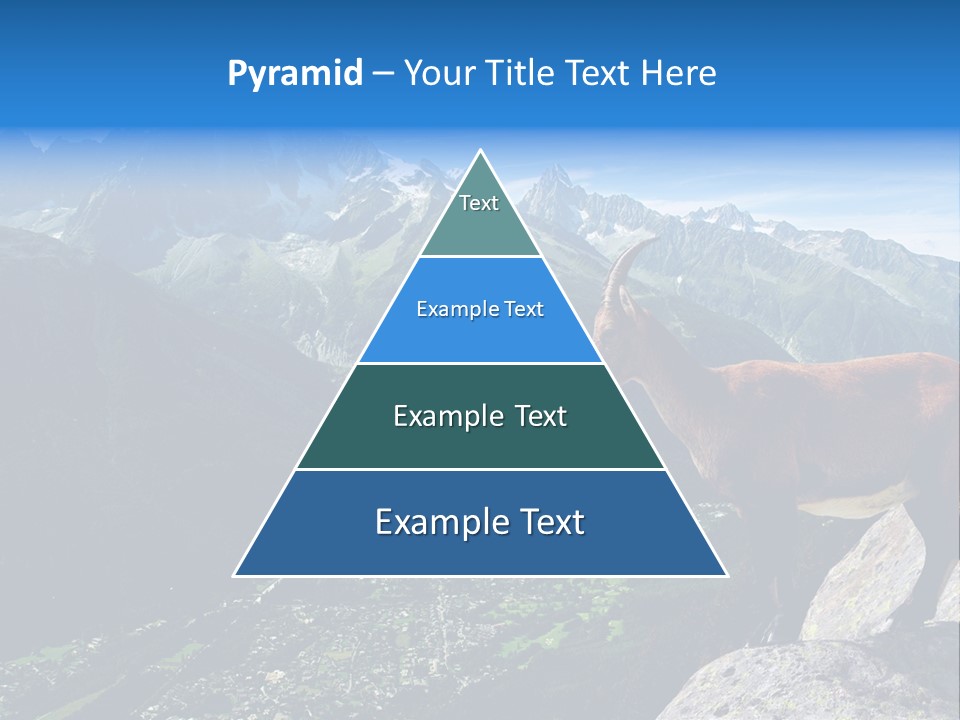 Pyramid – Your Title Text Here

Text

Example Text

Example Text

Example Text